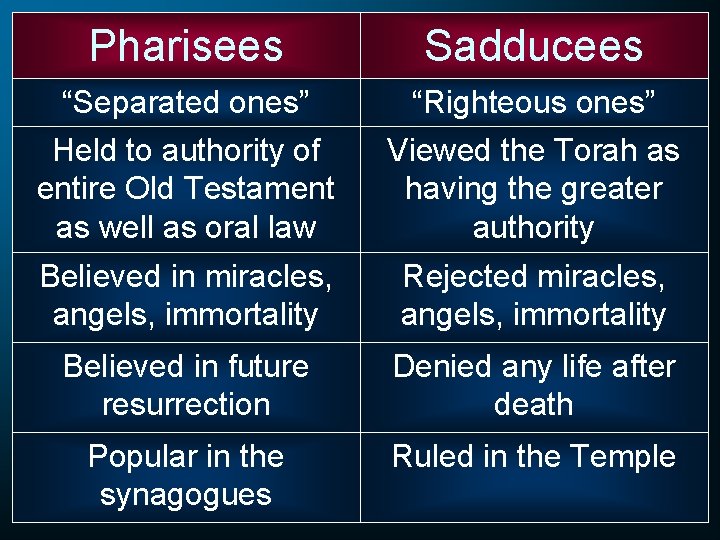 | Pharisees | Sadducees |
|---|---|
| “Separated ones” | “Righteous ones” |
| Held to authority of entire Old Testament as well as oral law | Viewed the Torah as having the greater authority |
| Believed in miracles, angels, immortality | Rejected miracles, angels, immortality |
| Believed in future resurrection | Denied any life after death |
| Popular in the synagogues | Ruled in the Temple |